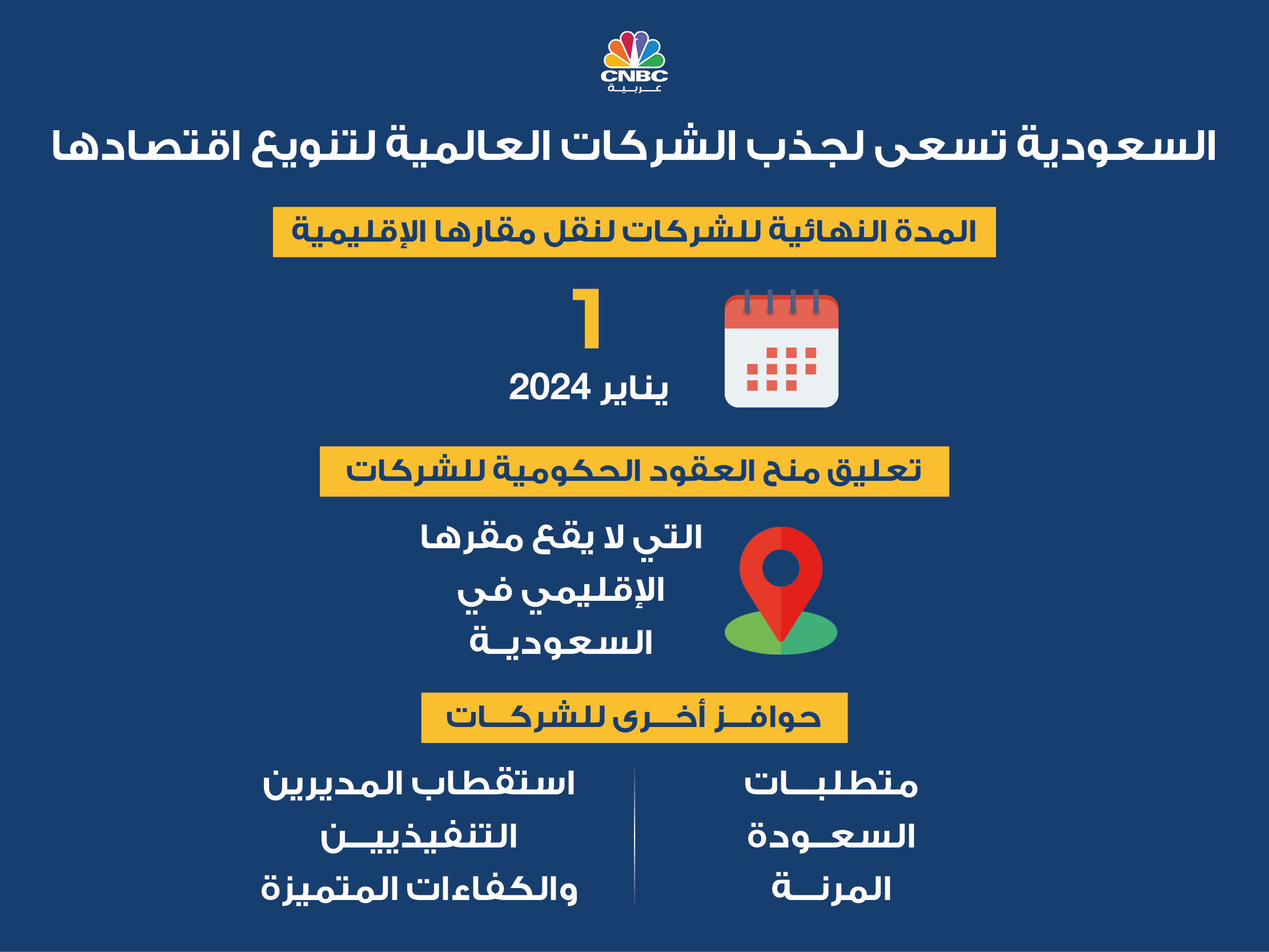 CNBC
عربية

السعودية تسعى لجذب الشركات العالمية لتنويع اقتصادها

المدة النهائية للشركات لنقل مقارها الإقليمية

1
يناير 2024

تعليق منح العقود الحكومية للشركات

التي لا يقع مقرها الإقليمي في السعودية

حوافز أخرى للشركات

متطلبات السعودة المرنة

استقطاب المديرين التنفيذيين والكفاءات المتميزة